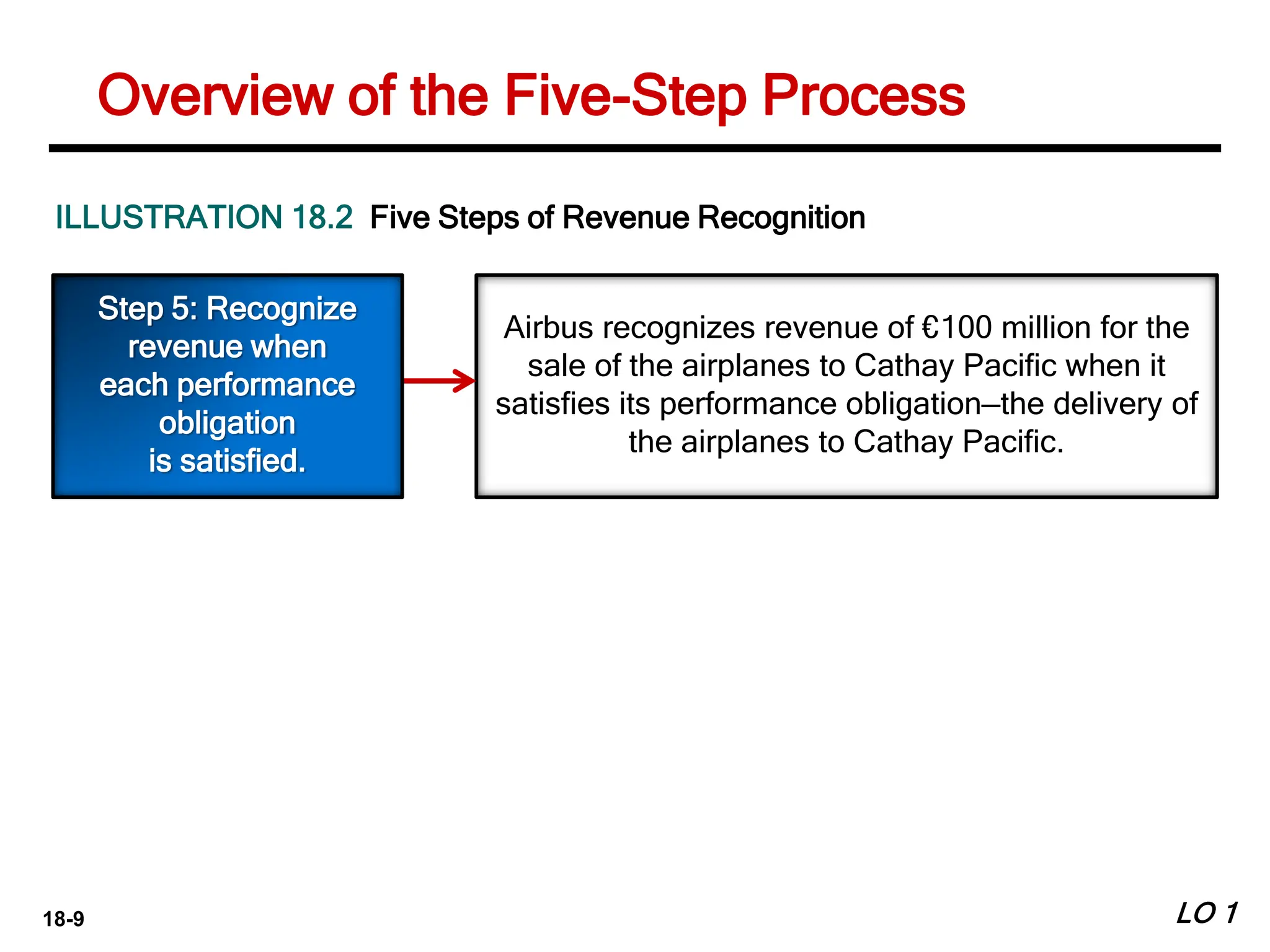 Overview of the Five-Step Process

ILLUSTRATION 18.2 Five Steps of Revenue Recognition

Step 5: Recognize revenue when each performance obligation is satisfied.

Airbus recognizes revenue of €100 million for the sale of the airplanes to Cathay Pacific when it satisfies its performance obligation–the delivery of the airplanes to Cathay Pacific.

18-9

LO 1